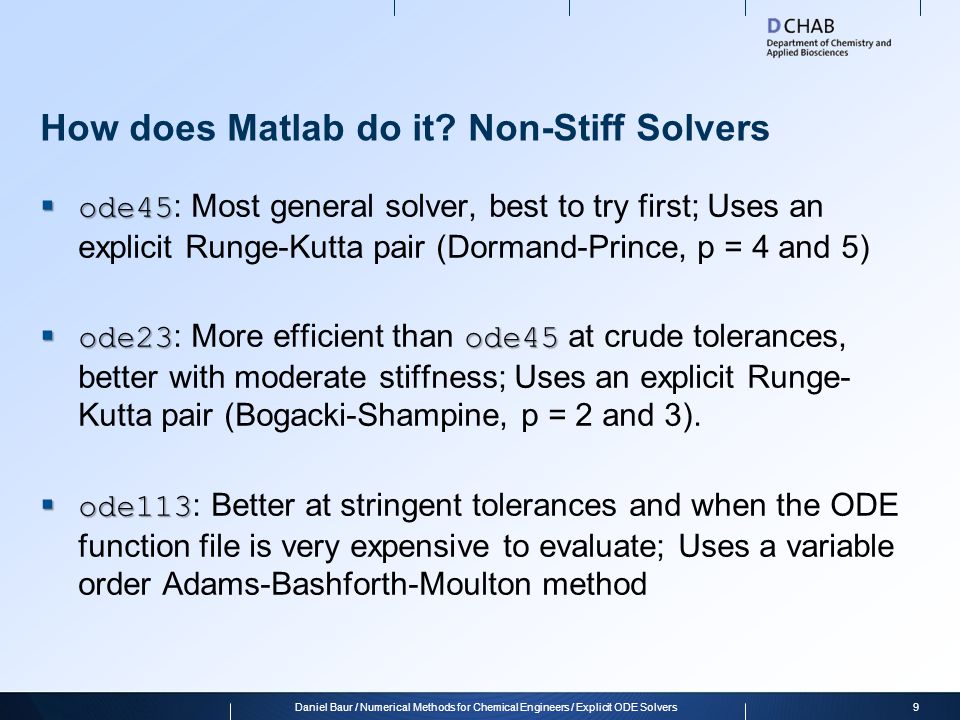 DCHAB
Department of Chemistry and Applied Biosciences

How does Matlab do it? Non-Stiff Solvers

▪ ode45: Most general solver, best to try first; Uses an explicit Runge-Kutta pair (Dormand-Prince, p = 4 and 5)

▪ ode23: More efficient than ode45 at crude tolerances, better with moderate stiffness; Uses an explicit Runge-Kutta pair (Bogacki-Shampine, p = 2 and 3).

▪ ode113: Better at stringent tolerances and when the ODE function file is very expensive to evaluate; Uses a variable order Adams-Bashforth-Moulton method

Daniel Baur / Numerical Methods for Chemical Engineers / Explicit ODE Solvers
9